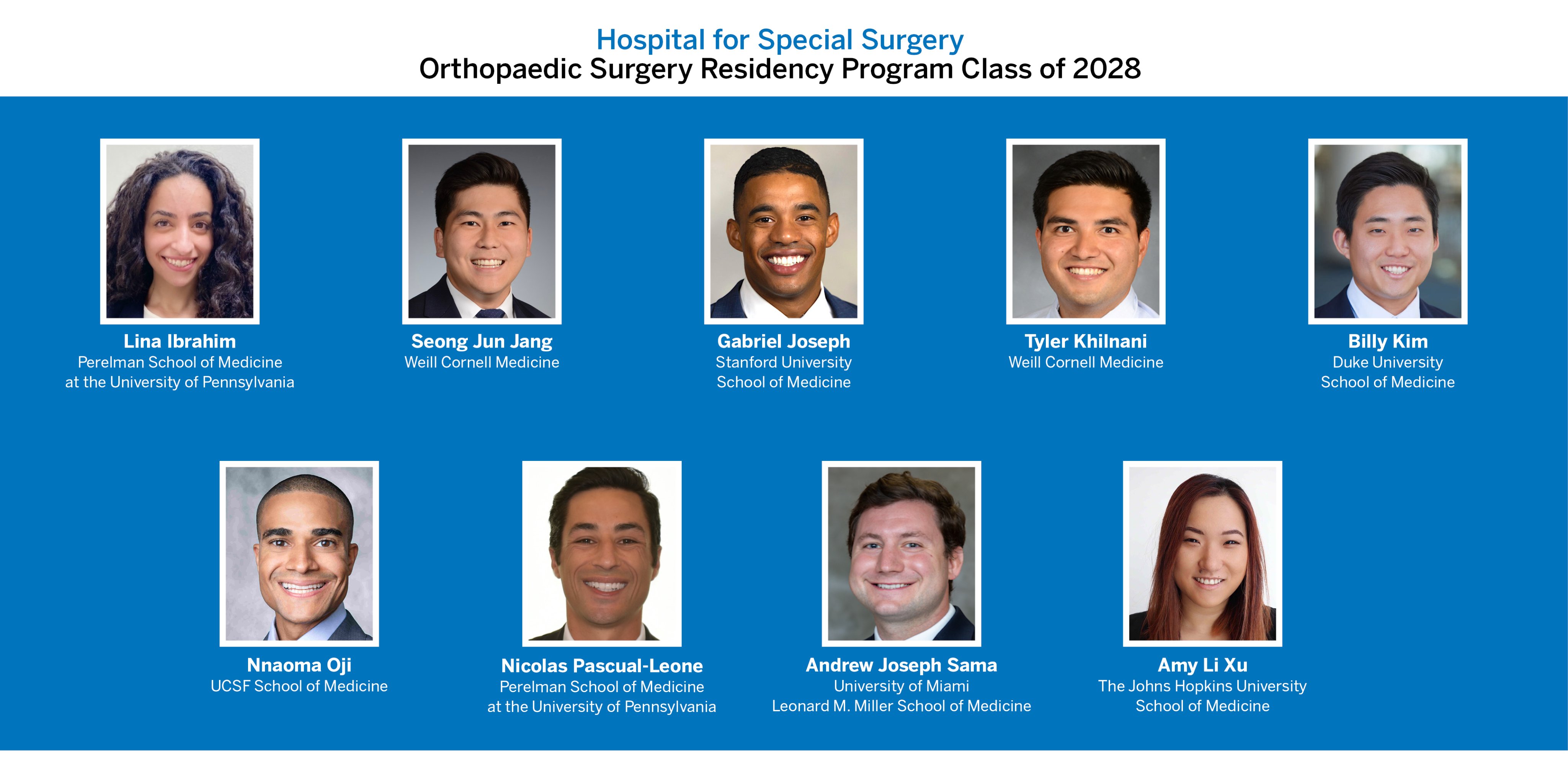 Hospital for Special Surgery
Orthopaedic Surgery Residency Program Class of 2028

Lina Ibrahim
Perelman School of Medicine at the University of Pennsylvania

Seong Jun Jang
Weill Cornell Medicine

Gabriel Joseph
Stanford University School of Medicine

Tyler Khilnani
Weill Cornell Medicine

Billy Kim
Duke University School of Medicine

Nnaoma Oji
UCSF School of Medicine

Nicolas Pascual-Leone
Perelman School of Medicine at the University of Pennsylvania

Andrew Joseph Sama
University of Miami Leonard M. Miller School of Medicine

Amy Li Xu
The Johns Hopkins University School of Medicine